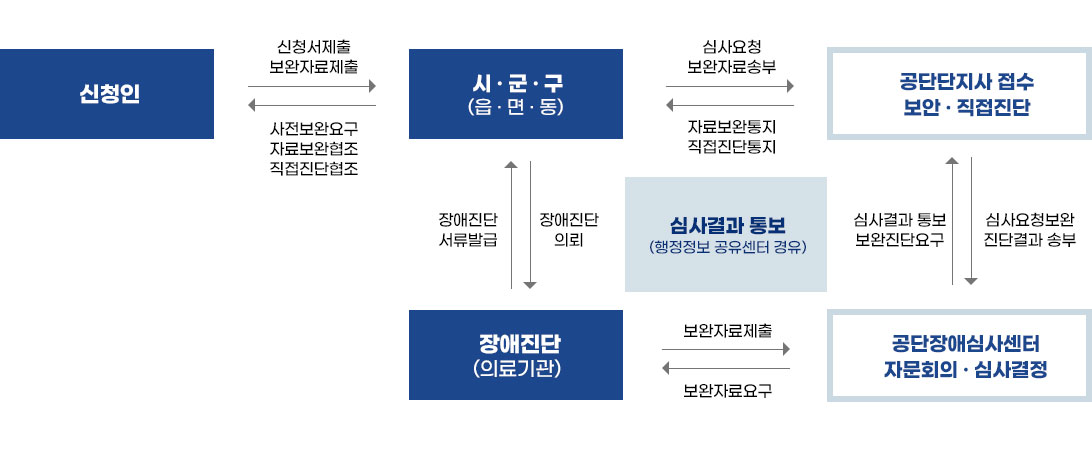 신청인

신청서제출
보완자료제출

사전보완요구
자료보완협조
직접진단협조

시 · 군 · 구
(읍 · 면 · 동)

심사요청
보완자료송부

자료보완통지
직접진단통지

공단단지사 접수
보안 · 직접진단

장애진단
서류발급

장애진단
의뢰

심사결과 통보
(행정정보 공유센터 경유)

심사결과 통보
보완진단요구

심사요청보완
진단결과 송부

장애진단
(의료기관)

보완자료제출

보완자료요구

공단장애심사센터
자문회의 · 심사결정